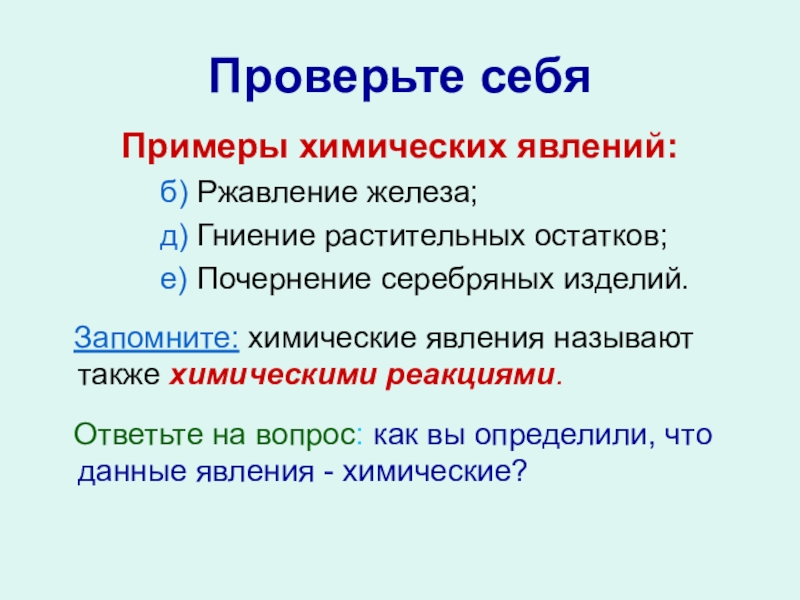 Проверьте себя

Примеры химических явлений:

б) Ржавление железа;

д) Гниение растительных остатков;

е) Почернение серебряных изделий.

Запомните: химические явления называют также химическими реакциями.

Ответьте на вопрос: как вы определили, что данные явления - химические?